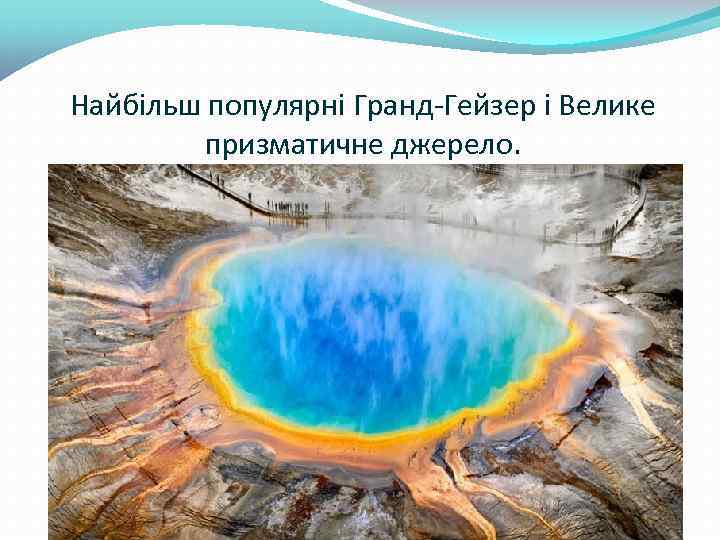 Найбільш популярні Гранд-Гейзер і Велике призматичне джерело.